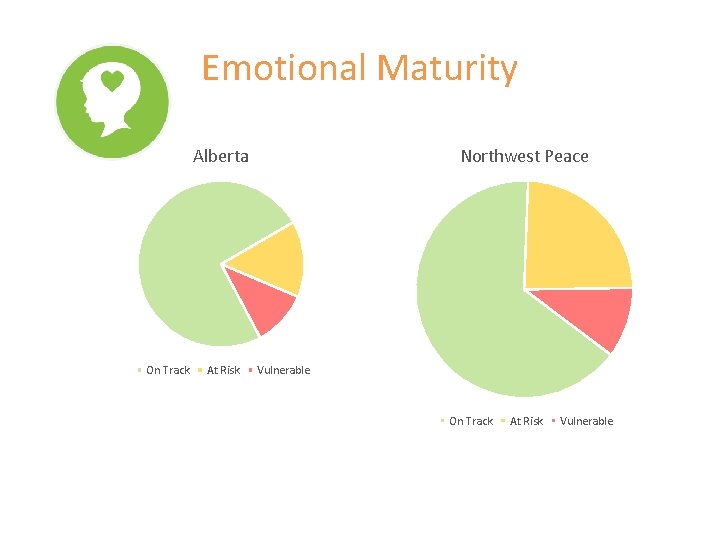 Emotional Maturity

Alberta

On Track At Risk Vulnerable

Northwest Peace

On Track At Risk Vulnerable